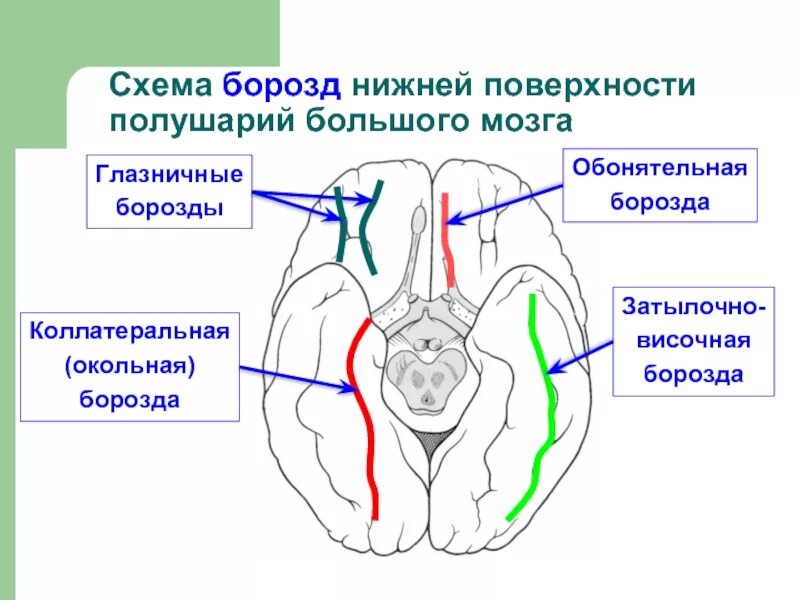 Схема борозд нижней поверхности полушарий большого мозга

Глазничные борозды

Обонятельная борозда

Коллатеральная (окольная) борозда

Затылочно-височная борозда